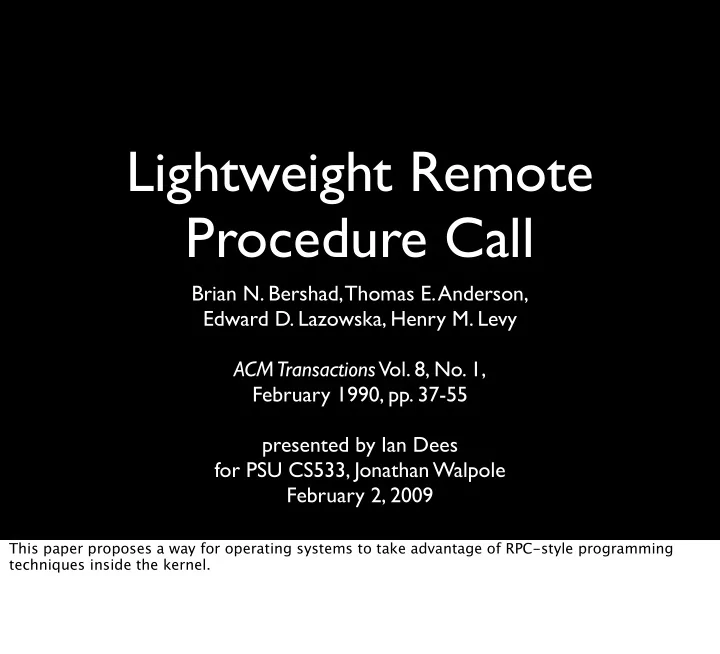 Lightweight Remote Procedure Call

Brian N. Bershad, Thomas E. Anderson, Edward D. Lazowska, Henry M. Levy

ACM Transactions Vol. 8, No. 1, February 1990, pp. 37-55

presented by Ian Dees
for PSU CS533, Jonathan Walpole
February 2, 2009

This paper proposes a way for operating systems to take advantage of RPC-style programming techniques inside the kernel.